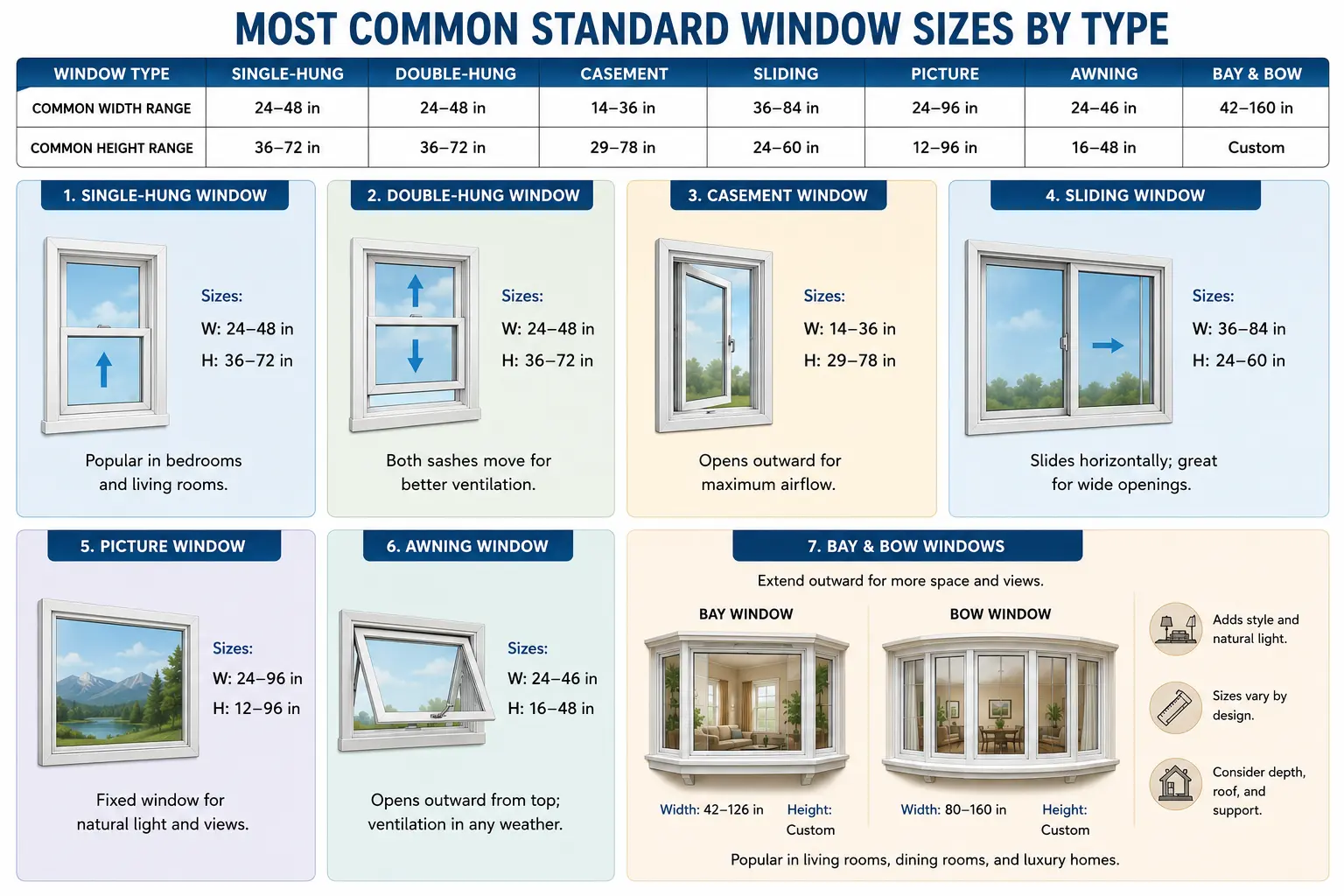 MOST COMMON STANDARD WINDOW SIZES BY TYPE

| WINDOW TYPE | SINGLE-HUNG | DOUBLE-HUNG | CASEMENT | SLIDING | PICTURE | AWNING | BAY & BOW |
|---|---|---|---|---|---|---|---|
| COMMON WIDTH RANGE | 24–48 in | 24–48 in | 14–36 in | 36–84 in | 24–96 in | 24–46 in | 42–160 in |
| COMMON HEIGHT RANGE | 36–72 in | 36–72 in | 29–78 in | 24–60 in | 12–96 in | 16–48 in | Custom |

1. SINGLE-HUNG WINDOW

Sizes:
W: 24–48 in
H: 36–72 in

Popular in bedrooms and living rooms.

2. DOUBLE-HUNG WINDOW

Sizes:
W: 24–48 in
H: 36–72 in

Both sashes move for better ventilation.

3. CASEMENT WINDOW

Sizes:
W: 14–36 in
H: 29–78 in

Opens outward for maximum airflow.

4. SLIDING WINDOW

Sizes:
W: 36–84 in
H: 24–60 in

Slides horizontally; great for wide openings.

5. PICTURE WINDOW

Sizes:
W: 24–96 in
H: 12–96 in

Fixed window for natural light and views.

6. AWNING WINDOW

Sizes:
W: 24–46 in
H: 16–48 in

Opens outward from top; ventilation in any weather.

7. BAY & BOW WINDOWS

Extend outward for more space and views.

BAY WINDOW

Width: 42–126 in
Height: Custom

BOW WINDOW

Width: 80–160 in
Height: Custom

Adds style and natural light.

Sizes vary by design.

Consider depth, roof, and support.

Popular in living rooms, dining rooms, and luxury homes.